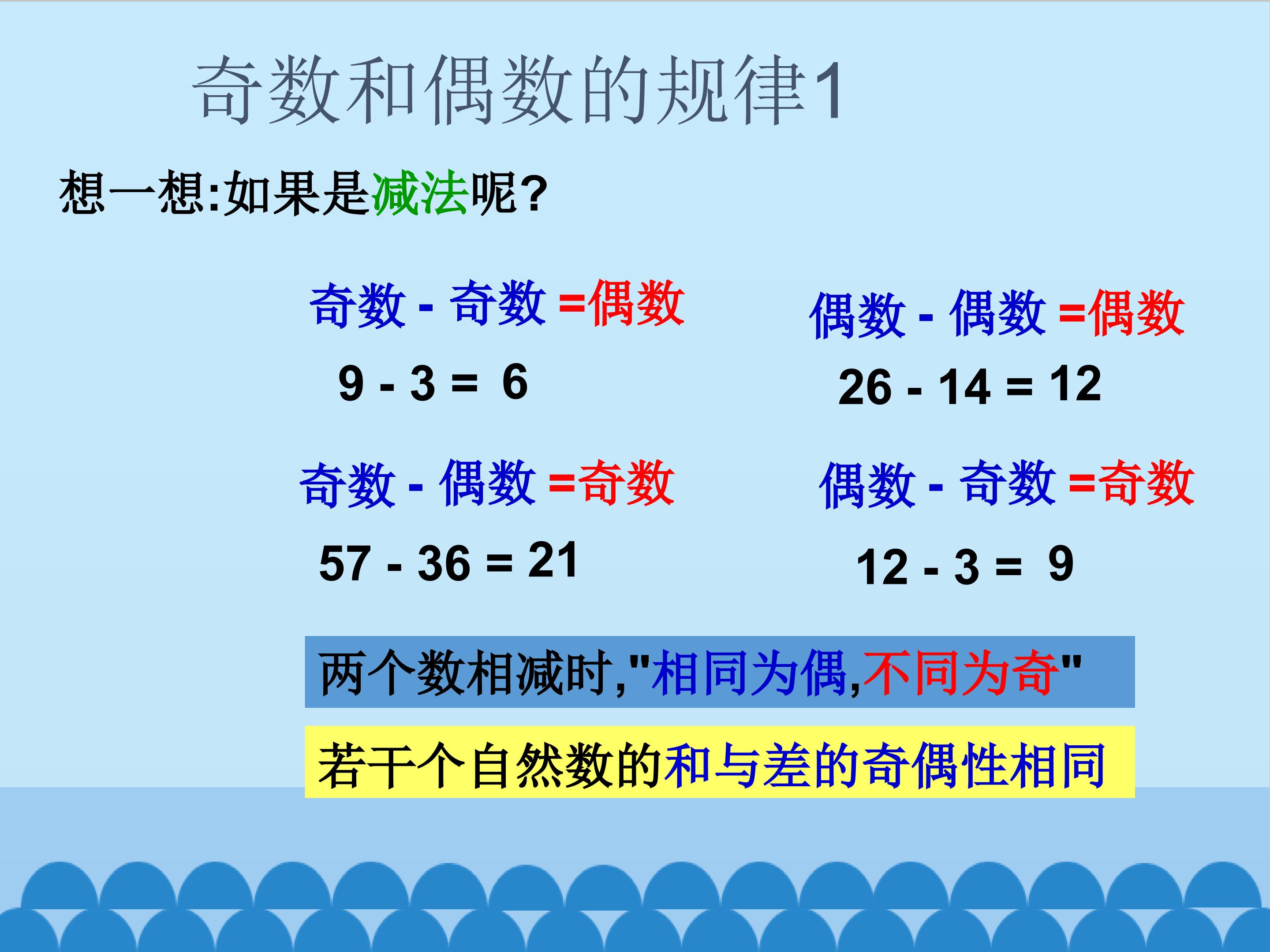 奇数和偶数的规律1

想一想:如果是减法呢?

奇数 - 奇数 =偶数

$9 - 3 = 6$

偶数 - 偶数 =偶数

$26 - 14 = 12$

奇数 - 偶数 =奇数

$57 - 36 = 21$

偶数 - 奇数 =奇数

$12 - 3 = 9$

两个数相减时,"相同为偶,不同为奇"

若干个自然数的和与差的奇偶性相同